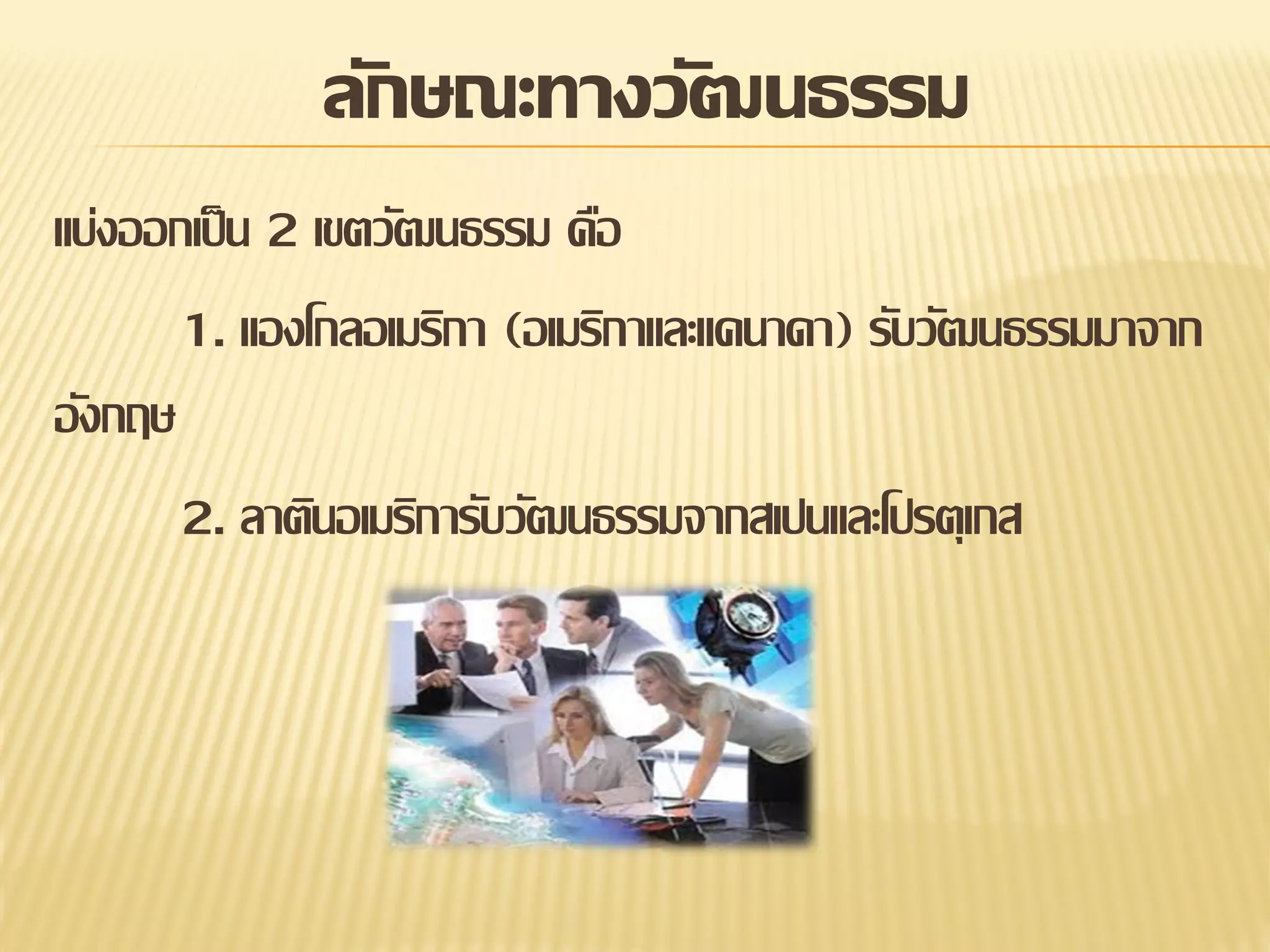 ลักษณะทางวัฒนธรรม

แบ่งออกเป็น 2 เขตวัฒนธรรม คือ

1. แองโกลอเมริกา (อเมริกาและแคนาดา) รับวัฒนธรรมมาจากอังกฤษ

2. ลาตินอเมริการับวัฒนธรรมจากสเปนและโปรตุเกส